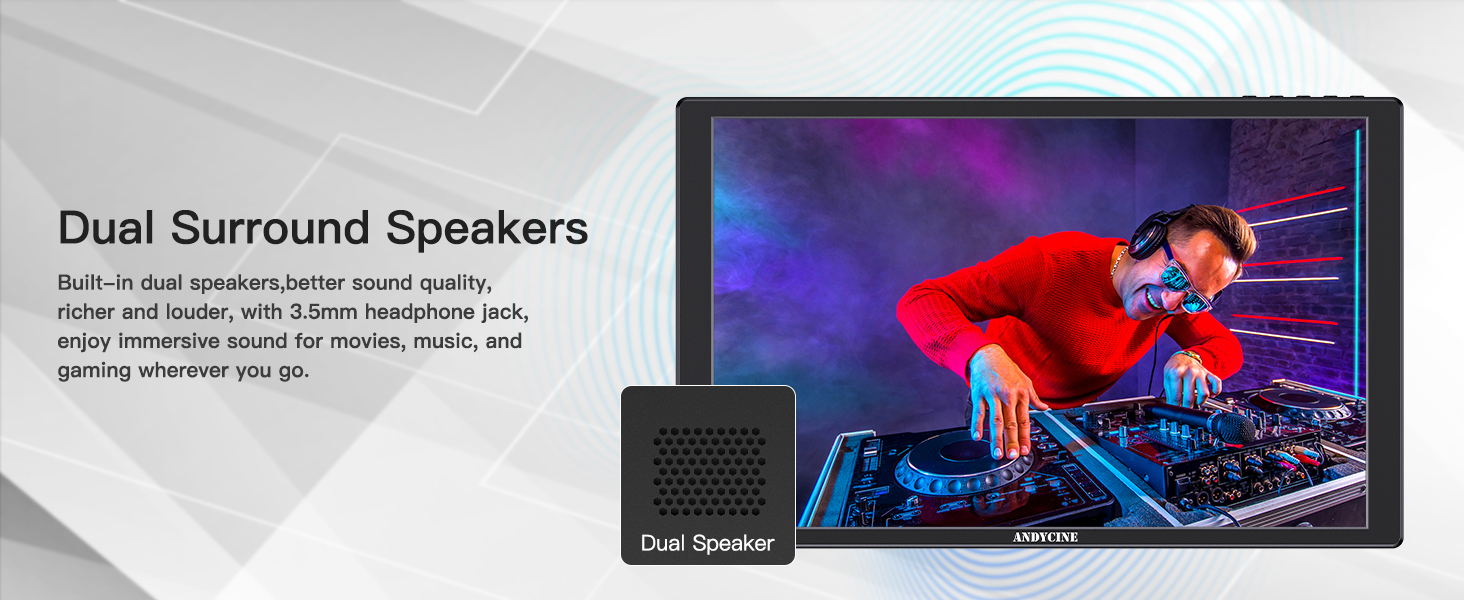 Dual Surround Speakers

Built-in dual speakers,better sound quality, richer and louder, with 3.5mm headphone jack, enjoy immersive sound for movies, music, and gaming wherever you go.

Dual Speaker

ANDYCINE